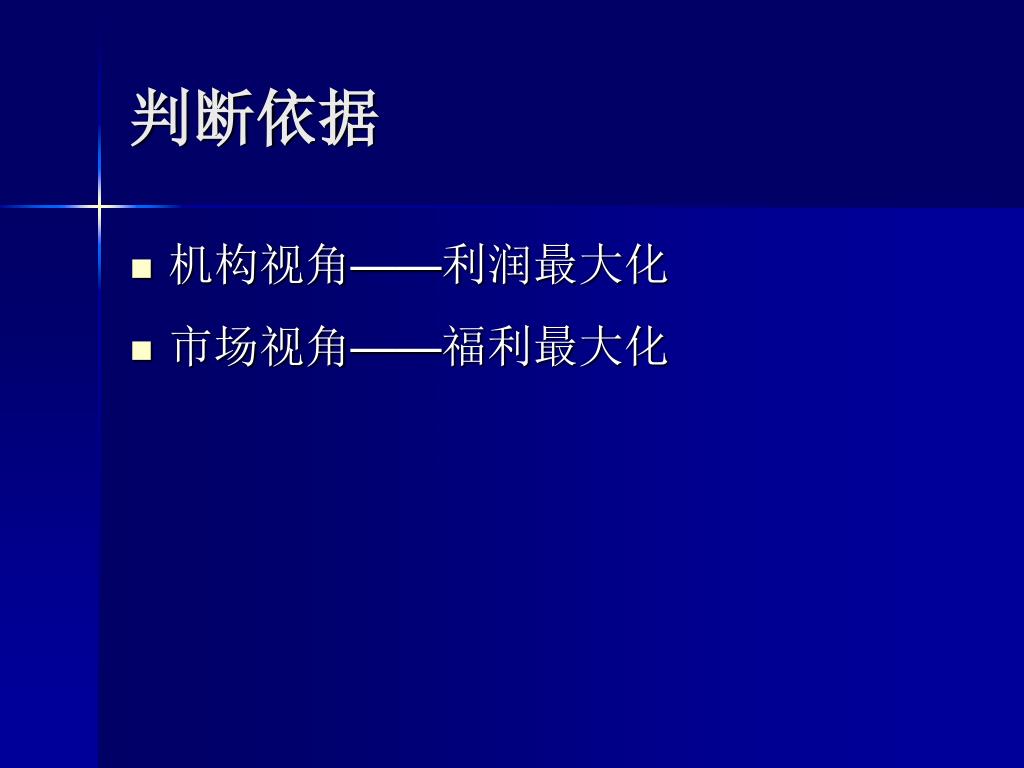 判断依据

■ 机构视角——利润最大化
■ 市场视角——福利最大化